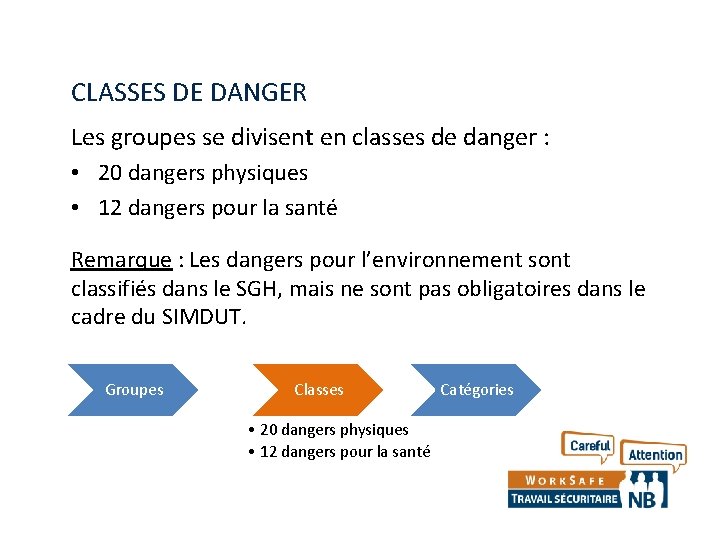 CLASSES DE DANGER

Les groupes se divisent en classes de danger :

• 20 dangers physiques
• 12 dangers pour la santé

Remarque : Les dangers pour l'environnement sont classifiés dans le SGH, mais ne sont pas obligatoires dans le cadre du SIMDUT.

Groupes

Classes

Catégories

• 20 dangers physiques
• 12 dangers pour la santé

Careful

Attention

WORKSAFE
TRAVAIL SÉCURITAIRE NB